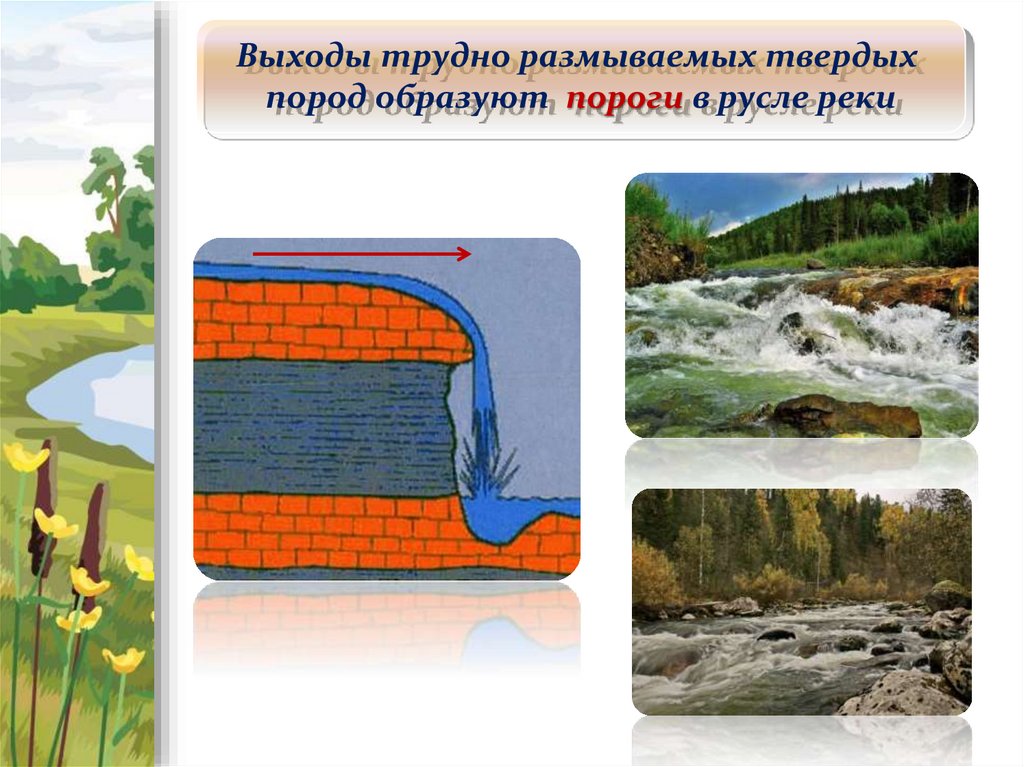 Выходы трудно размываемых твердых пород образуют пороги в русле реки